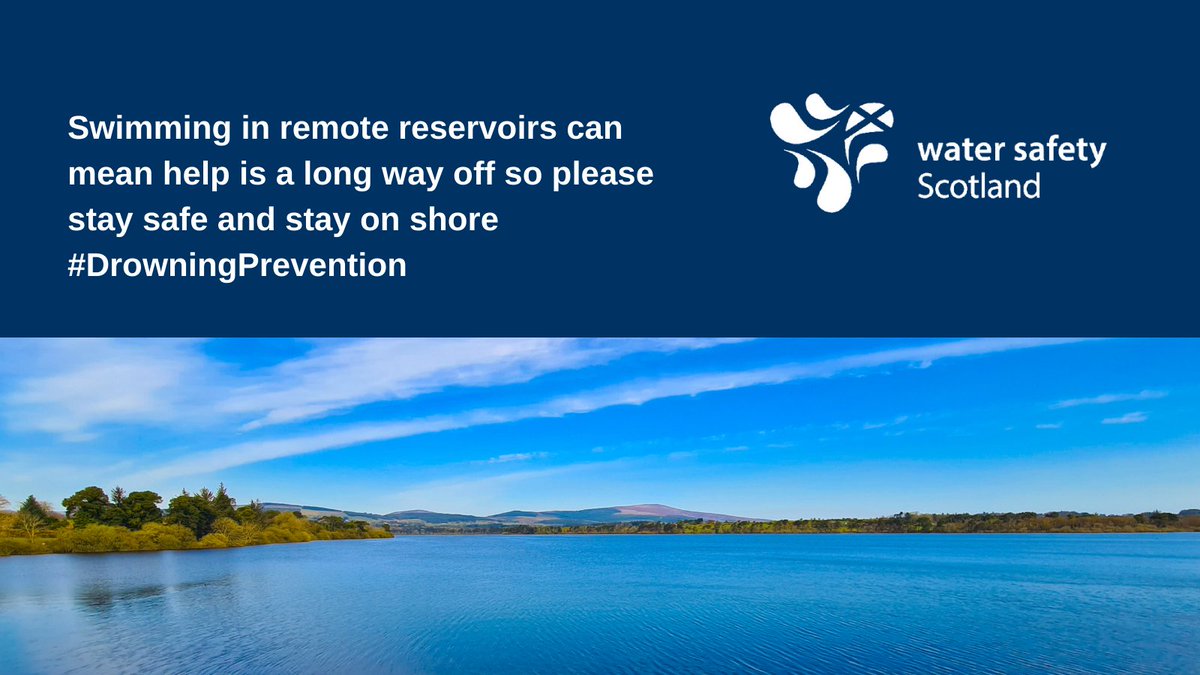 Swimming in remote reservoirs can mean help is a long way off so please stay safe and stay on shore #DrowningPrevention

water safety
Scotland